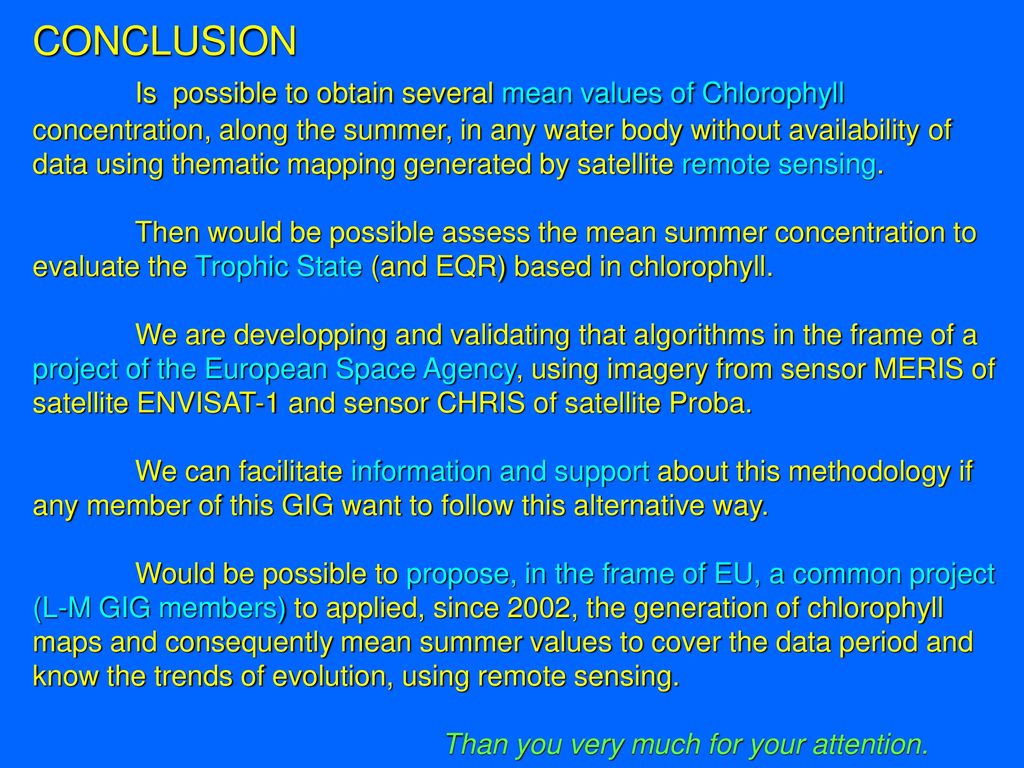 CONCLUSION

Is possible to obtain several mean values of Chlorophyll concentration, along the summer, in any water body without availability of data using thematic mapping generated by satellite remote sensing.

Then would be possible assess the mean summer concentration to evaluate the Trophic State (and EQR) based in chlorophyll.

We are developping and validating that algorithms in the frame of a project of the European Space Agency, using imagery from sensor MERIS of satellite ENVISAT-1 and sensor CHRIS of satellite Proba.

We can facilitate information and support about this methodology if any member of this GIG want to follow this alternative way.

Would be possible to propose, in the frame of EU, a common project (L-M GIG members) to applied, since 2002, the generation of chlorophyll maps and consequently mean summer values to cover the data period and know the trends of evolution, using remote sensing.

Than you very much for your attention.